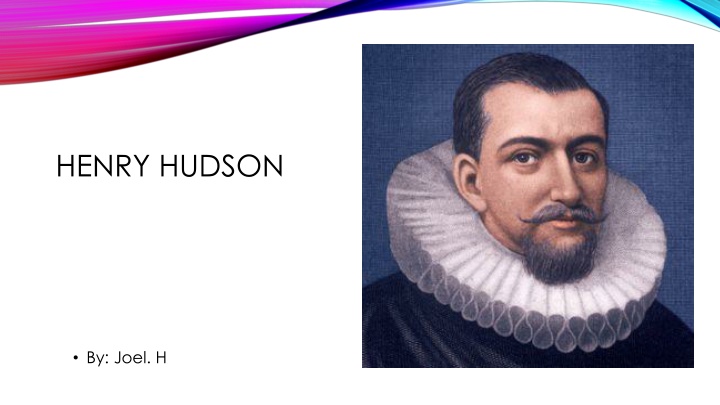 HENRY HUDSON

• By: Joel. H